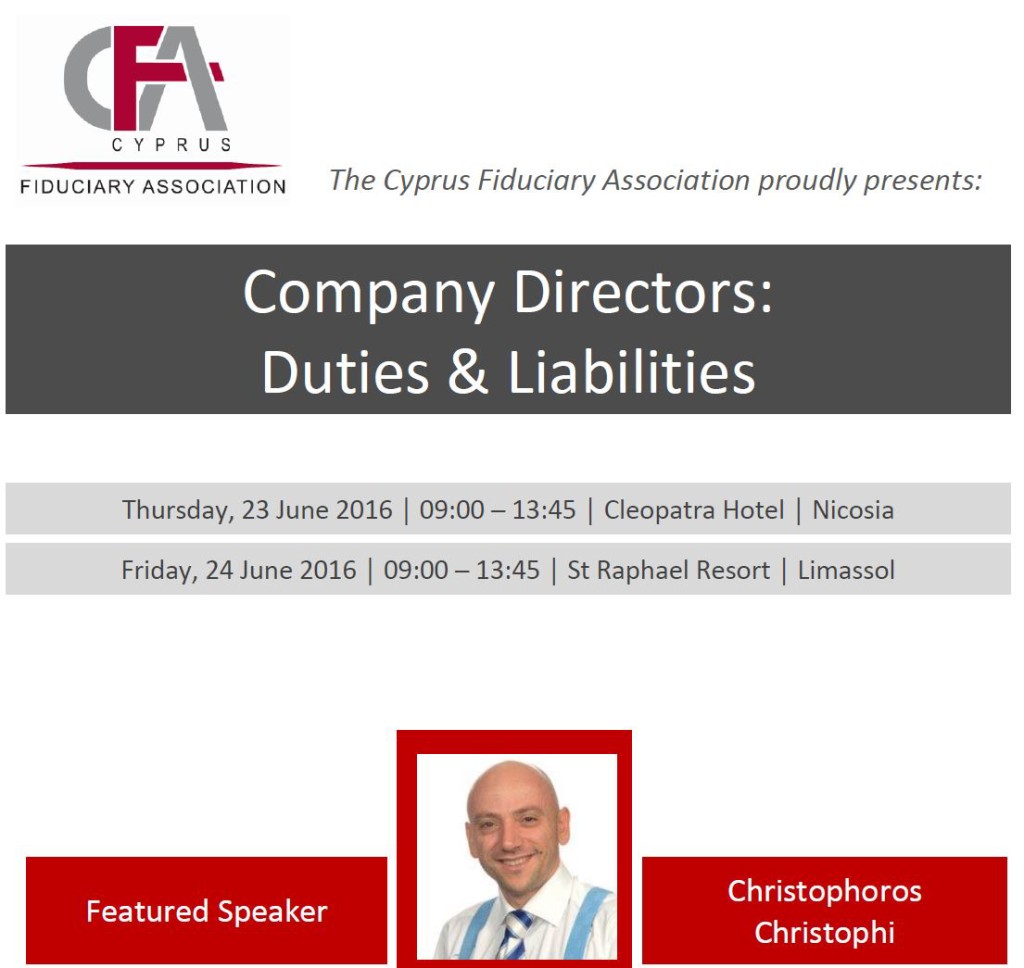 CFA
CYPRUS
FIDUCIARY ASSOCIATION

The Cyprus Fiduciary Association proudly presents:

Company Directors:
Duties & Liabilities

Thursday, 23 June 2016 | 09:00 – 13:45 | Cleopatra Hotel | Nicosia

Friday, 24 June 2016 | 09:00 – 13:45 | St Raphael Resort | Limassol

Featured Speaker

Christophoros Christophi